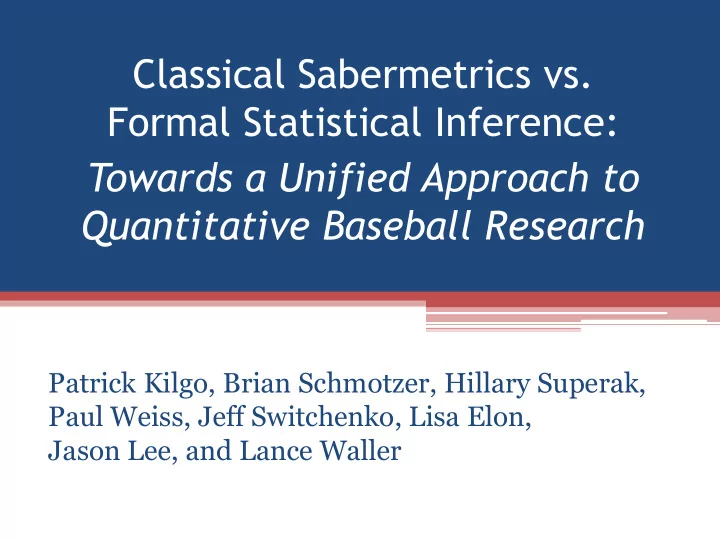 Classical Sabermetrics vs. Formal Statistical Inference:
Towards a Unified Approach to Quantitative Baseball Research

Patrick Kilgo, Brian Schmotzer, Hillary Superak, Paul Weiss, Jeff Switchenko, Lisa Elon, Jason Lee, and Lance Waller